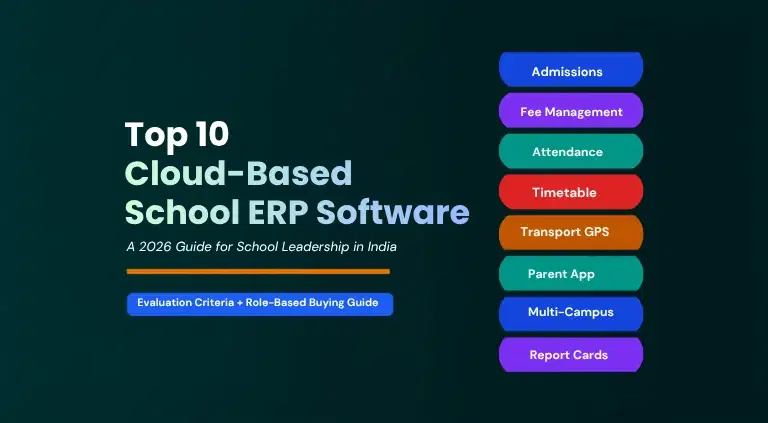 Top 10
Cloud-Based
School ERP Software

A 2026 Guide for School Leadership in India

Evaluation Criteria + Role-Based Buying Guide

Admissions

Fee Management

Attendance

Timetable

Transport GPS

Parent App

Multi-Campus

Report Cards